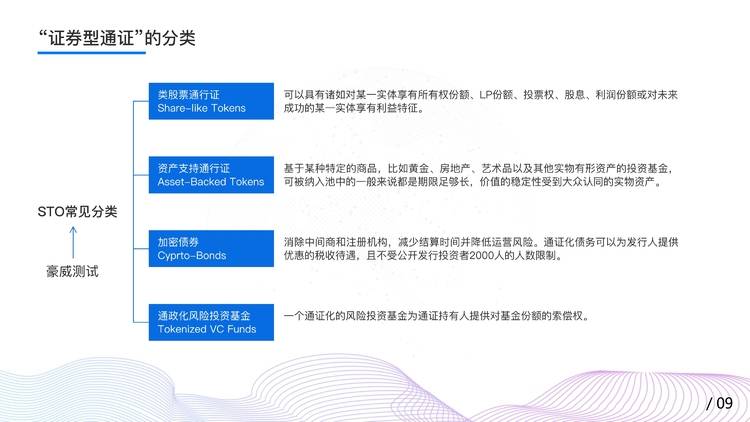 “证券型通证”的分类

STO常见分类

豪威测试

类股票通行证
Share-like Tokens

可以具有诸如对某一实体享有所有权份额、LP份额、投票权、股息、利润份额或对未来成功的某一实体享有利益特征。

资产支持通行证
Asset-Backed Tokens

基于某种特定的商品，比如黄金、房地产、艺术品以及其他实物有形资产的投资基金，可被纳入池中的一般来说都是期限足够长，价值的稳定性受到大众认同的实物资产。

加密债券
Cyprto-Bonds

消除中间商和注册机构，减少结算时间并降低运营风险。通证化债务可以为发行人提供优惠的税收待遇，且不受公开发行投资者2000人的人数限制。

通政化风险投资基金
Tokenized VC Funds

一个通证化的风险投资基金为通证持有人提供对基金份额的索偿权。

/ 09